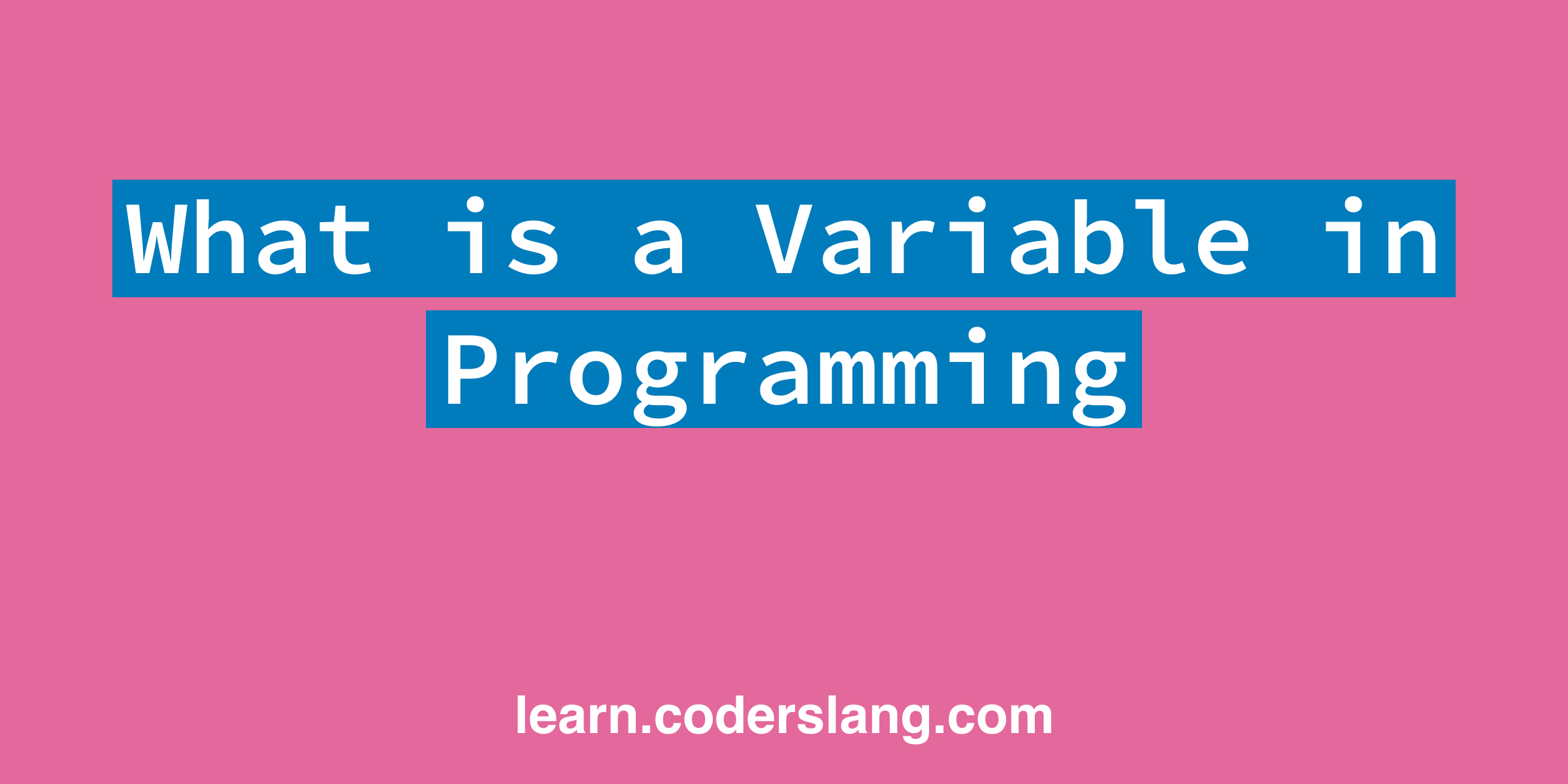 What is a Variable in Programming

learn.coderslang.com